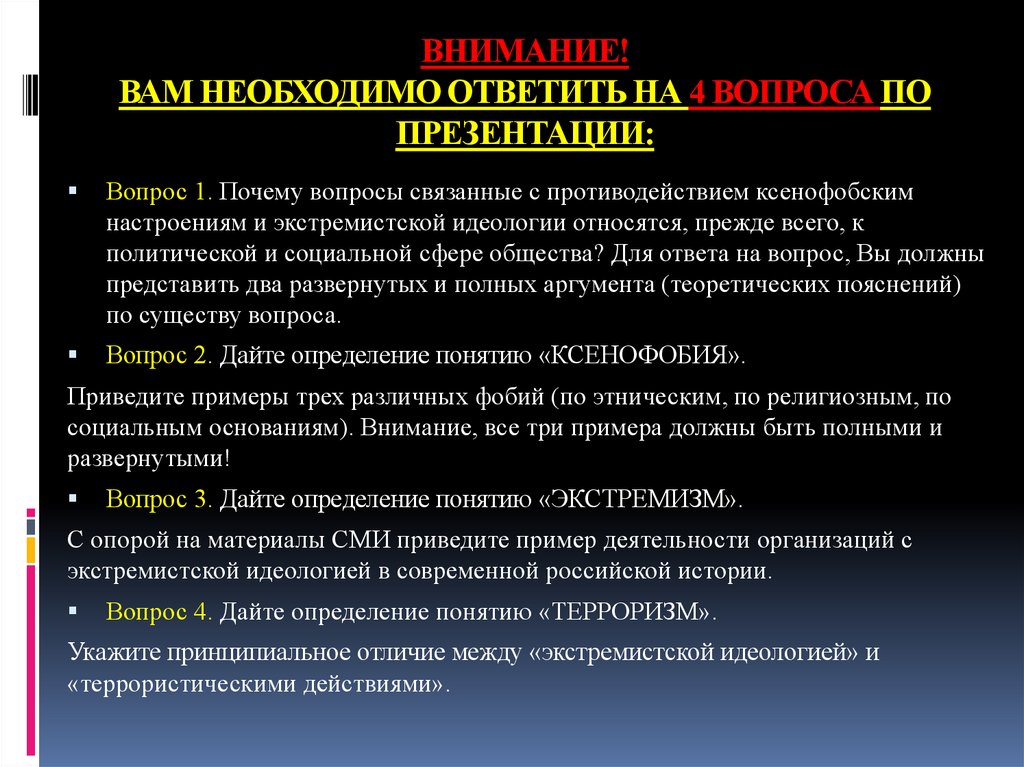 ВНИМАНИЕ!
ВАМ НЕОБХОДИМО ОТВЕТИТЬ НА 4 ВОПРОСА ПО ПРЕЗЕНТАЦИИ:

▪ Вопрос 1. Почему вопросы связанные с противодействием ксенофобским настроениям и экстремистской идеологии относятся, прежде всего, к политической и социальной сфере общества? Для ответа на вопрос, Вы должны представить два развернутых и полных аргумента (теоретических пояснений) по существу вопроса.

▪ Вопрос 2. Дайте определение понятию «КСЕНОФОБИЯ».

Приведите примеры трех различных фобий (по этническим, по религиозным, по социальным основаниям). Внимание, все три примера должны быть полными и развернутыми!

▪ Вопрос 3. Дайте определение понятию «ЭКСТРЕМИЗМ».

С опорой на материалы СМИ приведите пример деятельности организаций с экстремистской идеологией в современной российской истории.

▪ Вопрос 4. Дайте определение понятию «ТЕРРОРИЗМ».

Укажите принципиальное отличие между «экстремистской идеологией» и «террористическими действиями».